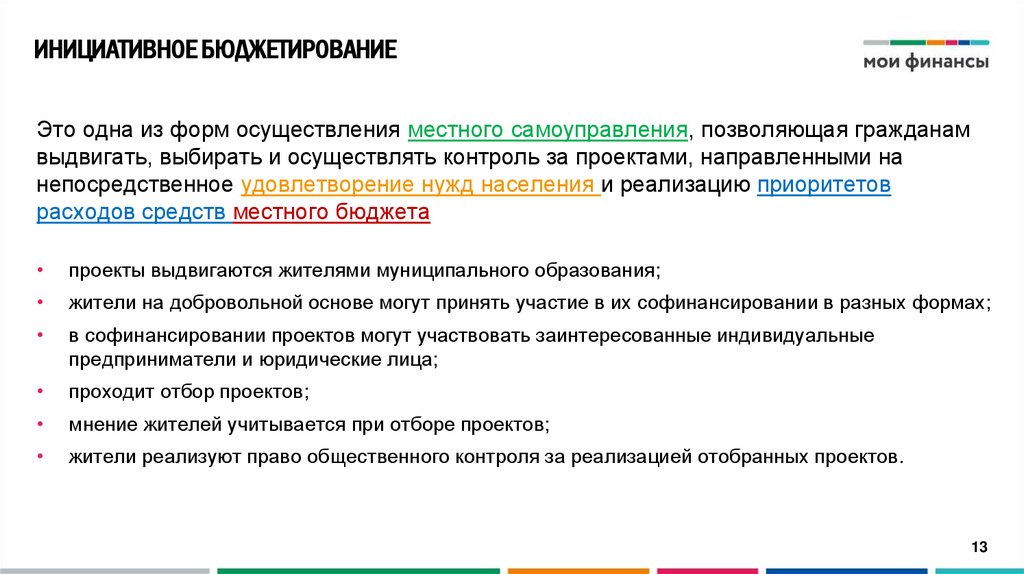 ИНИЦИАТИВНОЕ БЮДЖЕТИРОВАНИЕ

мои финансы

Это одна из форм осуществления местного самоуправления, позволяющая гражданам выдвигать, выбирать и осуществлять контроль за проектами, направленными на непосредственное удовлетворение нужд населения и реализацию приоритетов расходов средств местного бюджета

• проекты выдвигаются жителями муниципального образования;
• жители на добровольной основе могут принять участие в их софинансировании в разных формах;
• в софинансировании проектов могут участвовать заинтересованные индивидуальные предприниматели и юридические лица;
• проходит отбор проектов;
• мнение жителей учитывается при отборе проектов;
• жители реализуют право общественного контроля за реализацией отобранных проектов.

13